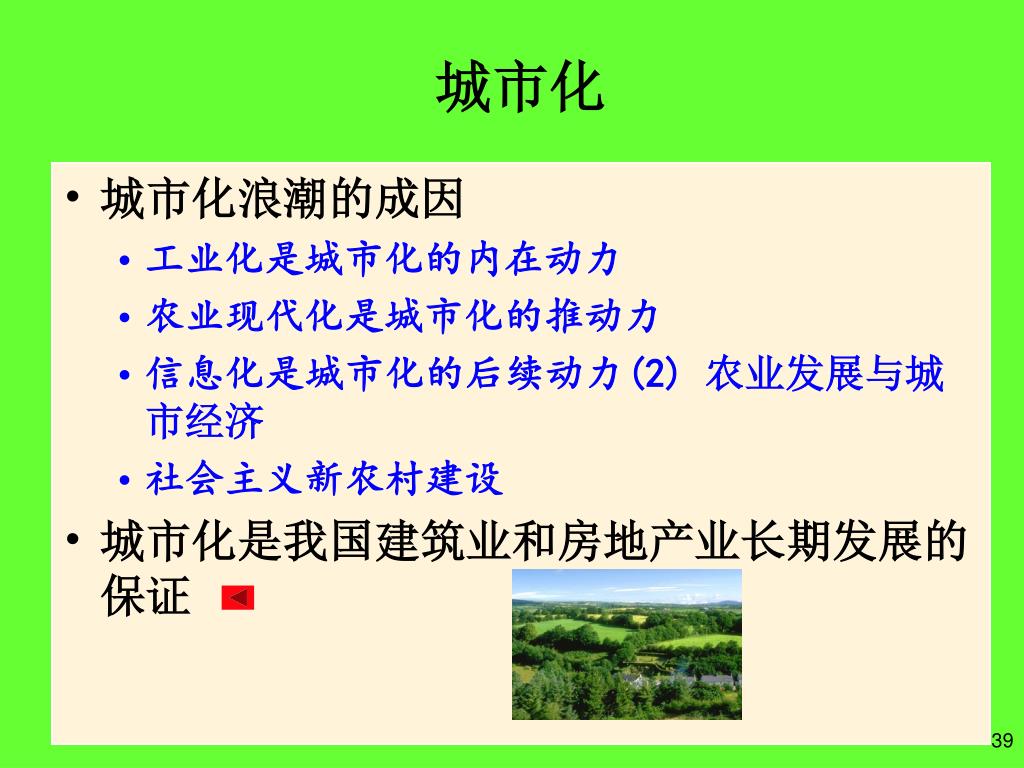 城市化

• 城市化浪潮的成因
  • 工业化是城市化的内在动力
  • 农业现代化是城市化的推动力
  • 信息化是城市化的后续动力(2) 农业发展与城市经济
  • 社会主义新农村建设
• 城市化是我国建筑业和房地产业长期发展的保证

39